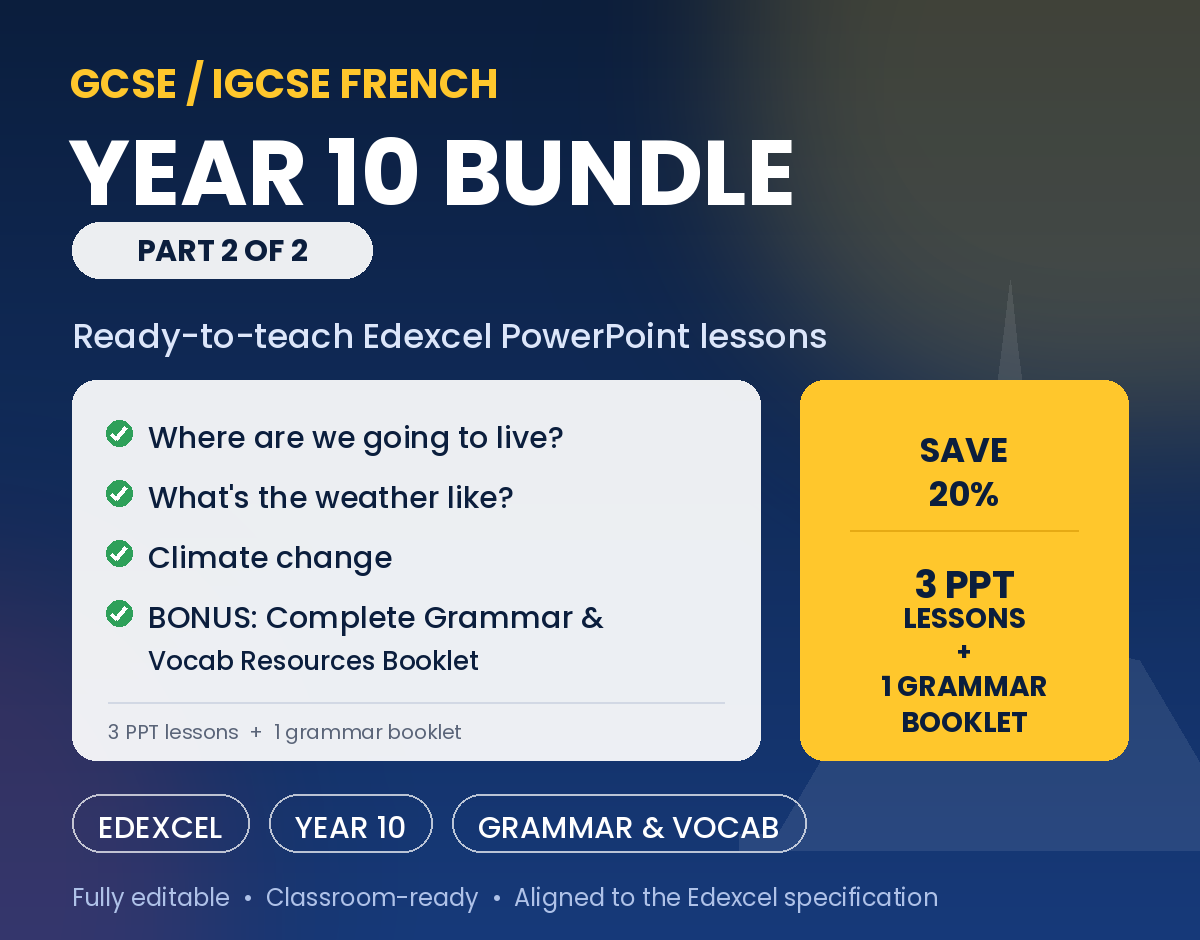 GCSE / IGCSE FRENCH

YEAR 10 BUNDLE

PART 2 OF 2

Ready-to-teach Edexcel PowerPoint lessons

Where are we going to live?

What's the weather like?

Climate change

BONUS: Complete Grammar & Vocab Resources Booklet

3 PPT lessons + 1 grammar booklet

SAVE 20%

3 PPT LESSONS + 1 GRAMMAR BOOKLET

EDEXCEL

YEAR 10

GRAMMAR & VOCAB

Fully editable • Classroom-ready • Aligned to the Edexcel specification